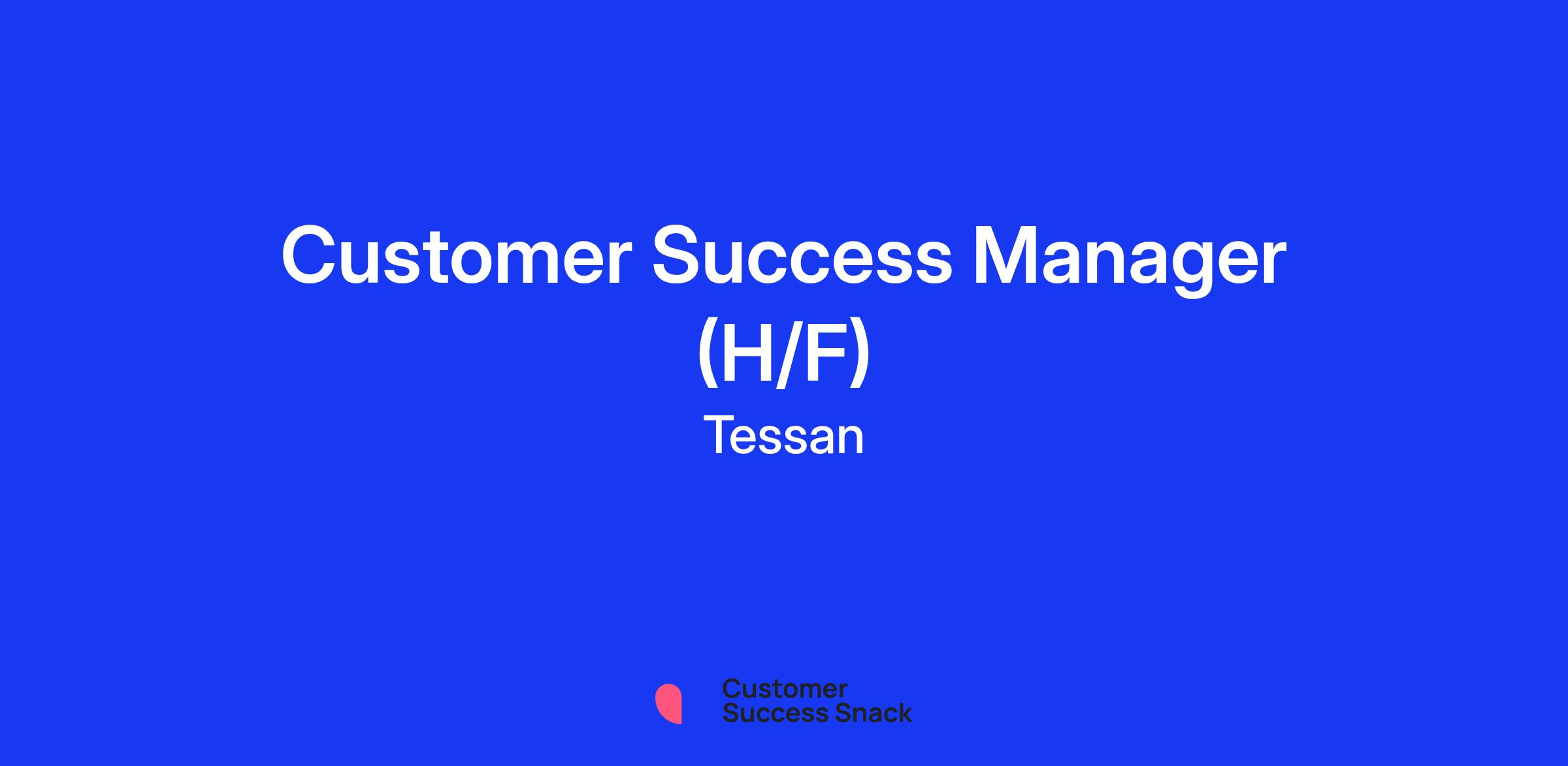 Customer Success Manager (H/F)
Tessan

Customer
Success Snack